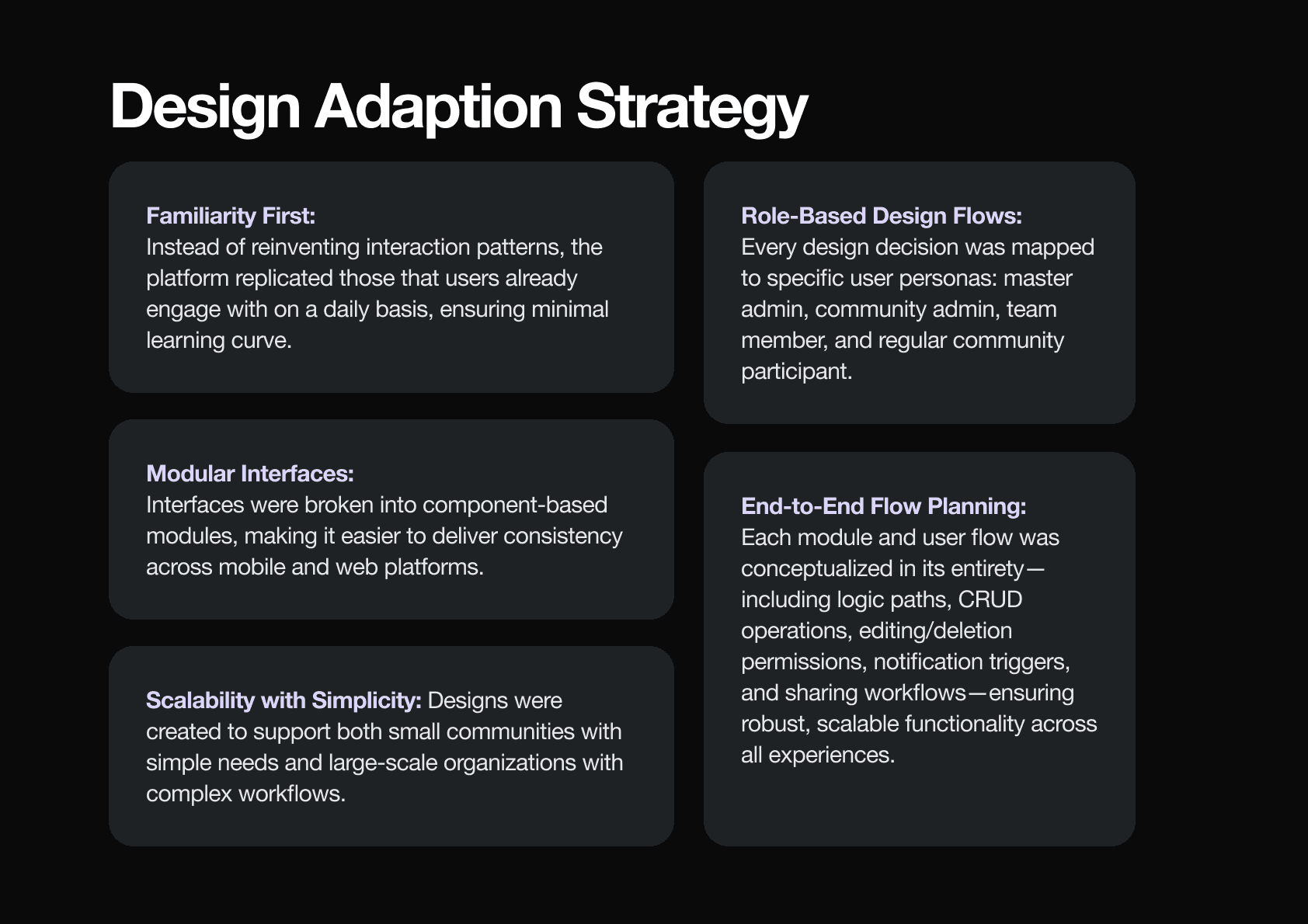 Design Adaption Strategy

Familiarity First:
Instead of reinventing interaction patterns, the platform replicated those that users already engage with on a daily basis, ensuring minimal learning curve.

Modular Interfaces:
Interfaces were broken into component-based modules, making it easier to deliver consistency across mobile and web platforms.

Scalability with Simplicity: Designs were created to support both small communities with simple needs and large-scale organizations with complex workflows.

Role-Based Design Flows:
Every design decision was mapped to specific user personas: master admin, community admin, team member, and regular community participant.

End-to-End Flow Planning:
Each module and user flow was conceptualized in its entirety—including logic paths, CRUD operations, editing/deletion permissions, notification triggers, and sharing workflows—ensuring robust, scalable functionality across all experiences.